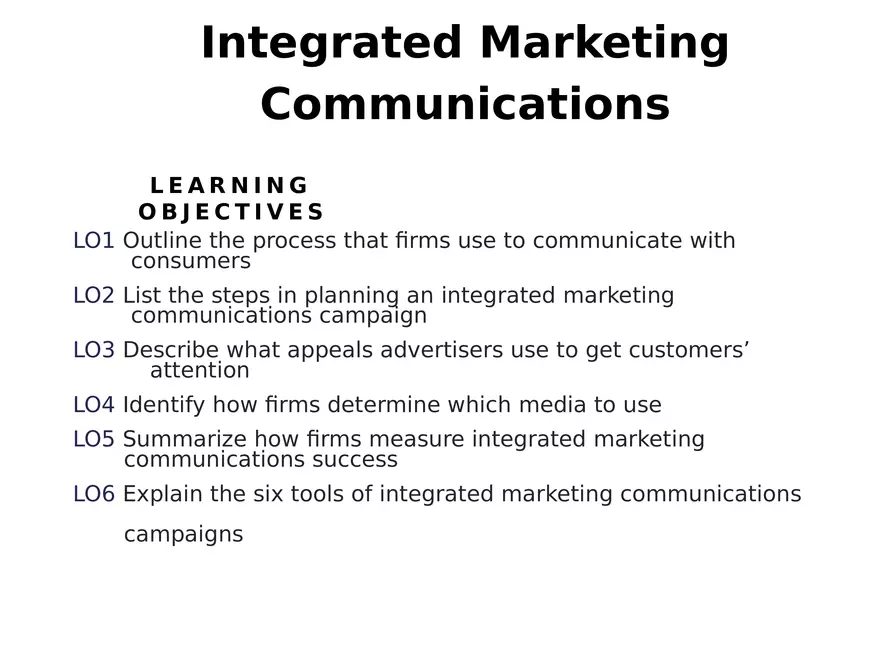 Integrated Marketing Communications

LEARNING OBJECTIVES

LO1 Outline the process that firms use to communicate with consumers

LO2 List the steps in planning an integrated marketing communications campaign

LO3 Describe what appeals advertisers use to get customers' attention

LO4 Identify how firms determine which media to use

LO5 Summarize how firms measure integrated marketing communications success

LO6 Explain the six tools of integrated marketing communications campaigns